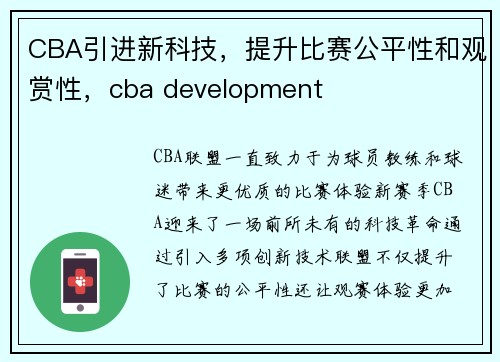 CBA引进新科技，提升比赛公平性和观赏性，cba development

CBA联盟一直致力于为球员教练和球迷带来更优质的比赛体验新赛季CBA迎来了一场前所未有的科技革命通过引入多项创新技术联盟不仅提升了比赛的公平性还让观赛体验更加